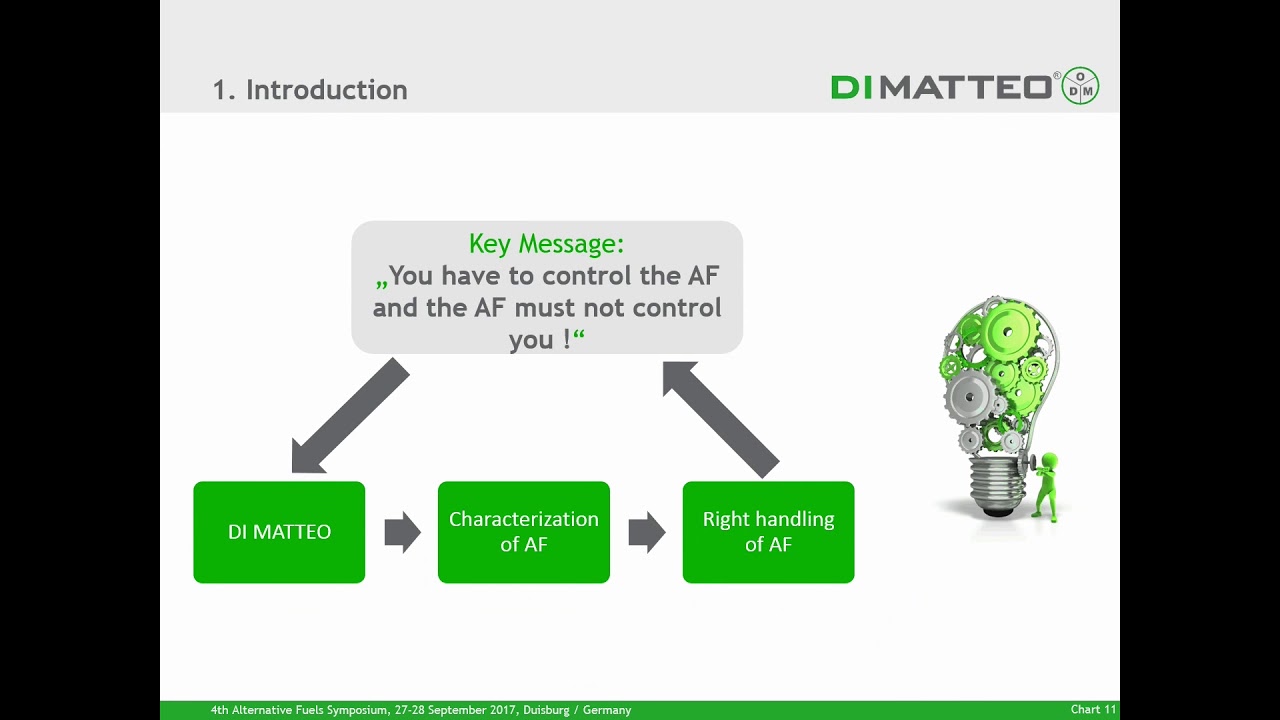 1. Introduction

DI MATTEO® O D M

Key Message:
„You have to control the AF and the AF must not control you !“

DI MATTEO

Characterization of AF

Right handling of AF

4th Alternative Fuels Symposium, 27-28 September 2017, Duisburg / Germany

Chart 11